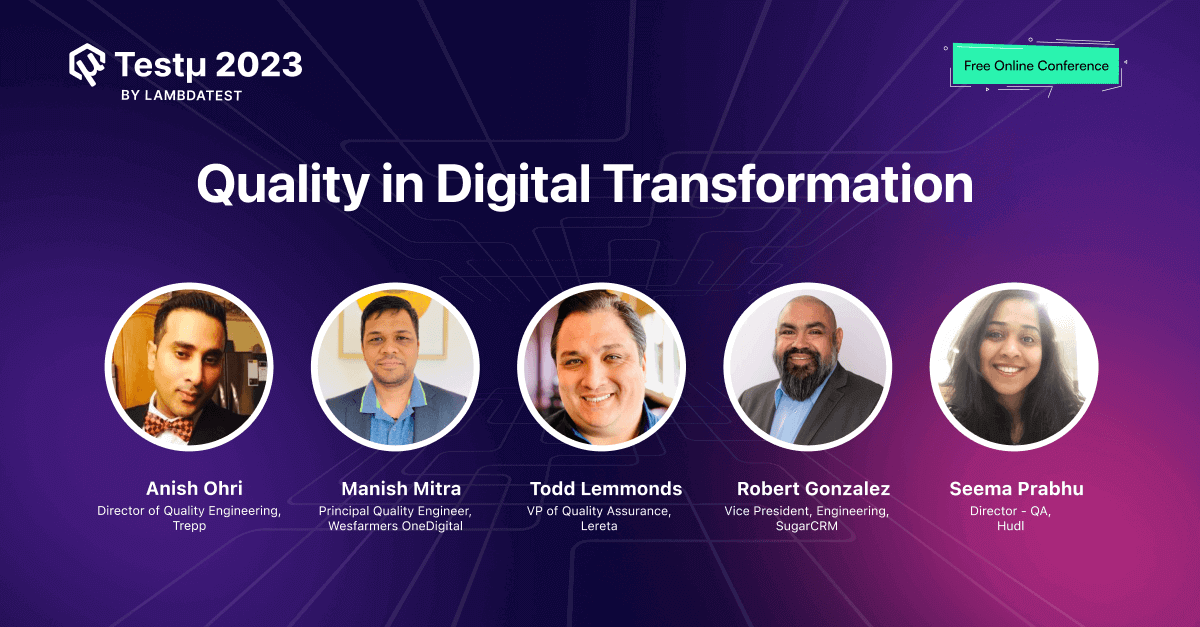 Testμ 2023
BY LAMBDATEST

Free Online Conference

Quality in Digital Transformation

Anish Ohri
Director of Quality Engineering, Trepp

Manish Mitra
Principal Quality Engineer, Wesfarmers OneDigital

Todd Lemmonds
VP of Quality Assurance, Lereta

Robert Gonzalez
Vice President, Engineering, SugarCRM

Seema Prabhu
Director - QA, Hudl